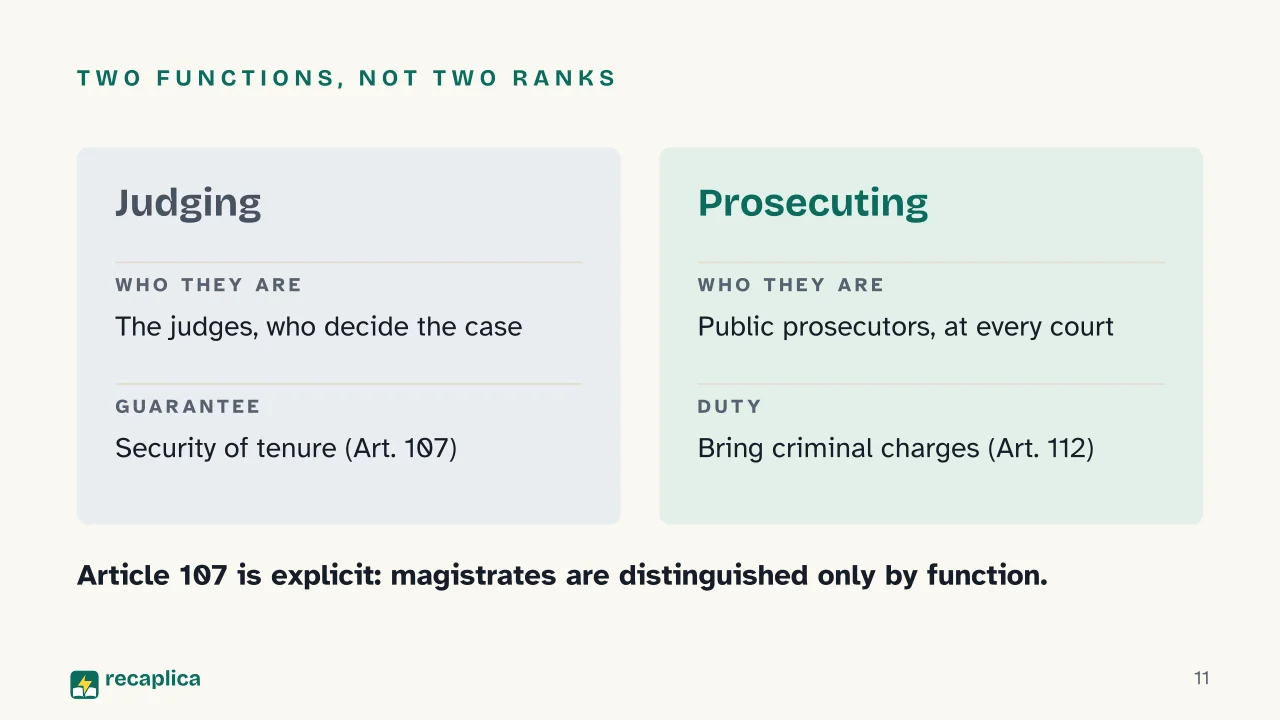 TWO FUNCTIONS, NOT TWO RANKS

Judging

WHO THEY ARE

The judges, who decide the case

GUARANTEE

Security of tenure (Art. 107)

Prosecuting

WHO THEY ARE

Public prosecutors, at every court

DUTY

Bring criminal charges (Art. 112)

Article 107 is explicit: magistrates are distinguished only by function.

recaplica

11